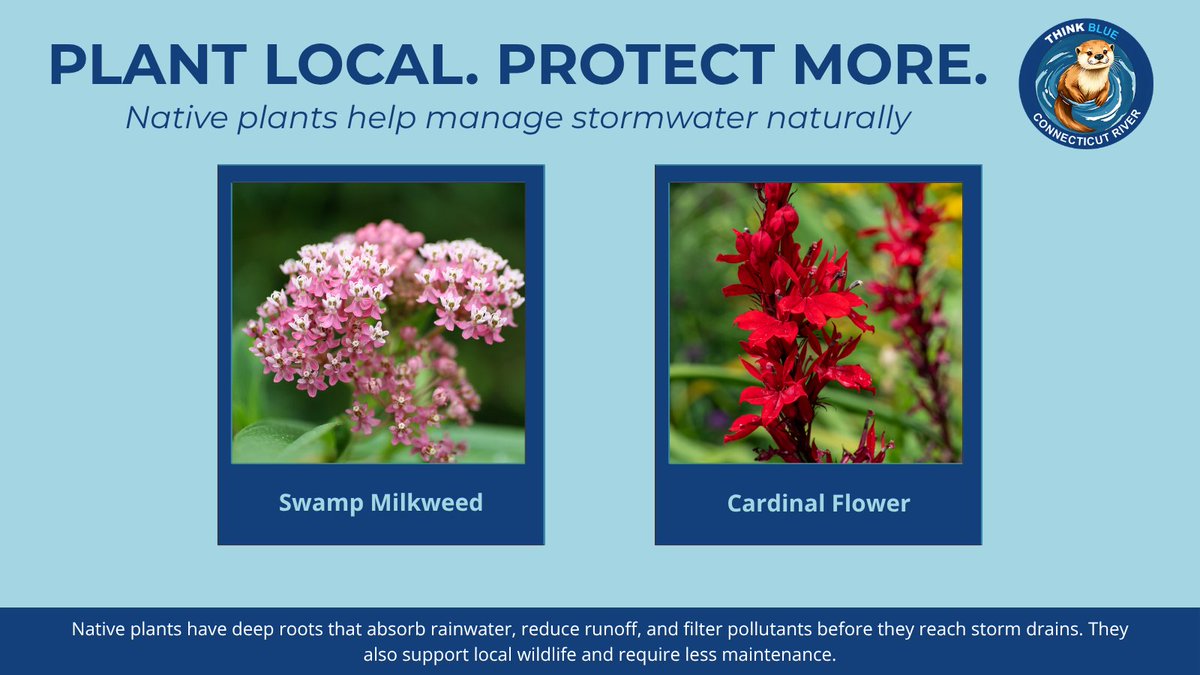 PLANT LOCAL. PROTECT MORE.

Native plants help manage stormwater naturally

THINK BLUE
CONNECTICUT RIVER

Swamp Milkweed

Cardinal Flower

Native plants have deep roots that absorb rainwater, reduce runoff, and filter pollutants before they reach storm drains. They also support local wildlife and require less maintenance.